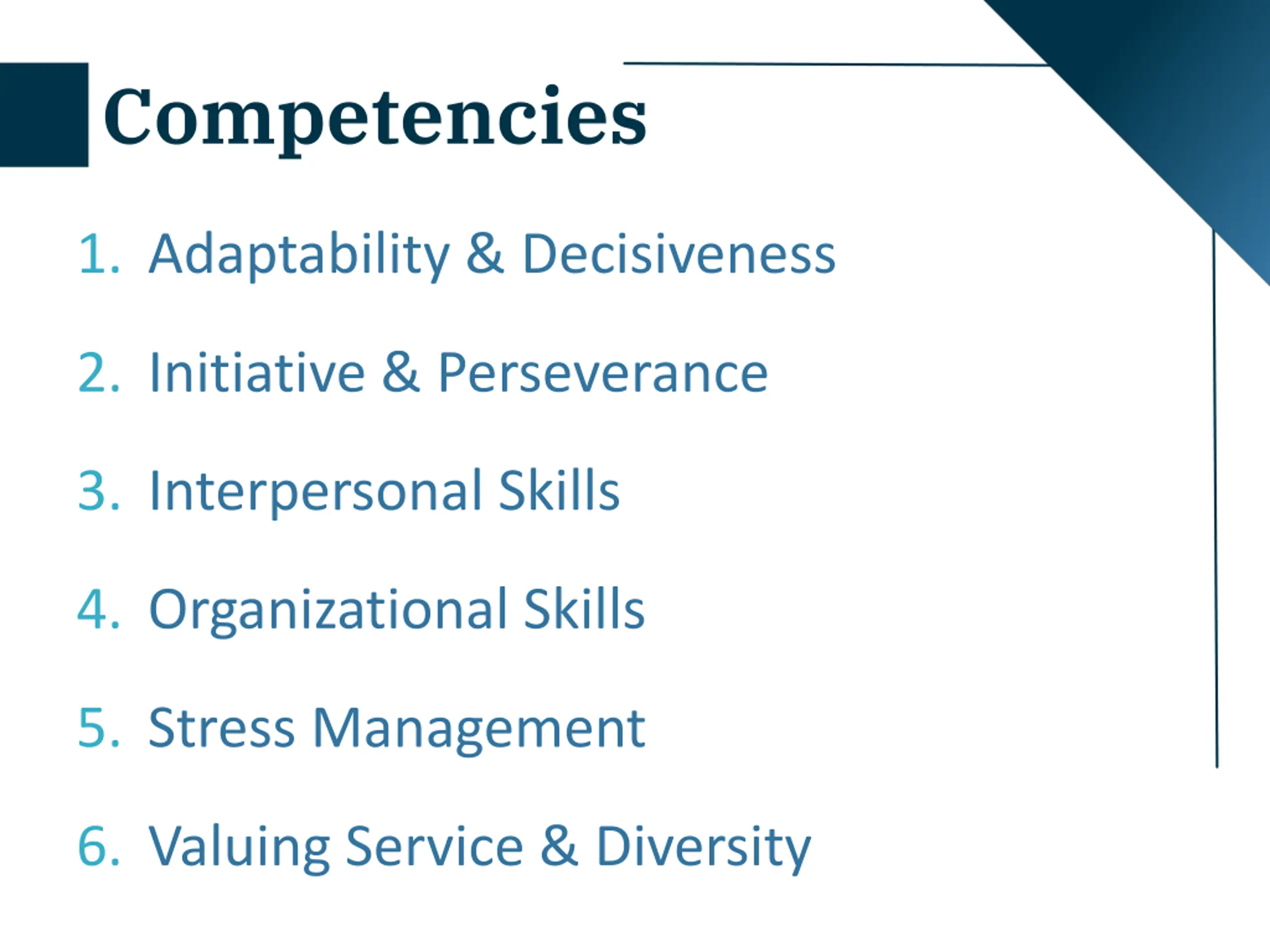 Competencies

1. Adaptability & Decisiveness

2. Initiative & Perseverance

3. Interpersonal Skills

4. Organizational Skills

5. Stress Management

6. Valuing Service & Diversity